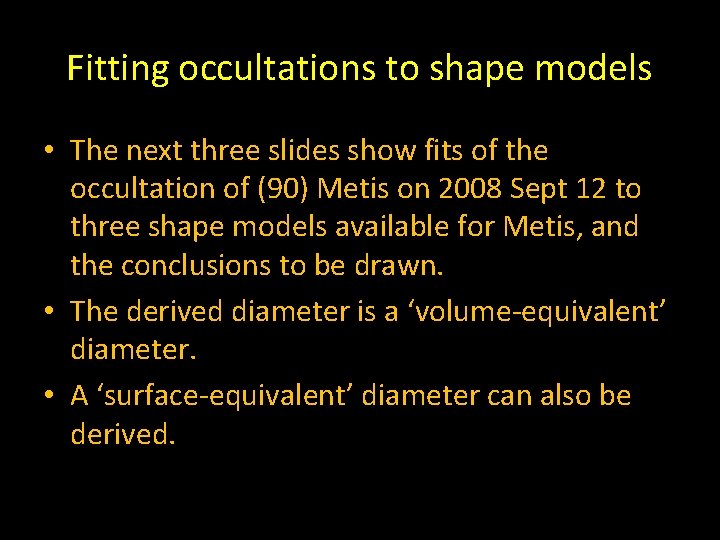 Fitting occultations to shape models

• The next three slides show fits of the occultation of (90) Metis on 2008 Sept 12 to three shape models available for Metis, and the conclusions to be drawn.

• The derived diameter is a ‘volume-equivalent’ diameter.

• A ‘surface-equivalent’ diameter can also be derived.